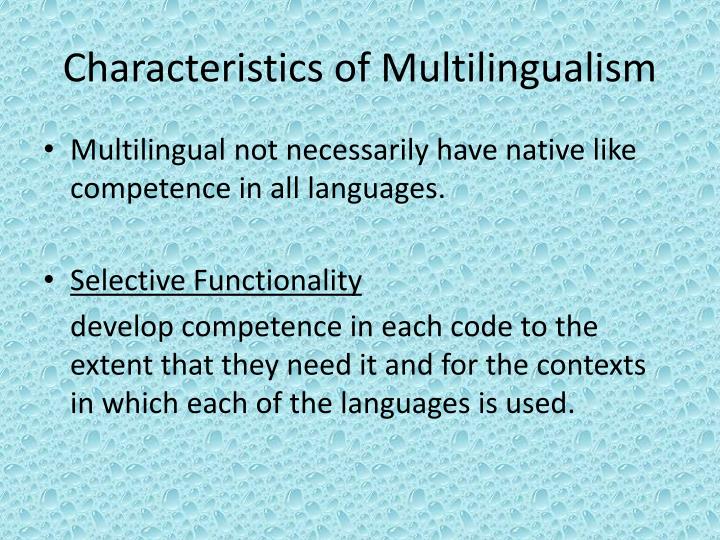 Characteristics of Multilingualism

• Multilingual not necessarily have native like competence in all languages.

• Selective Functionality

develop competence in each code to the extent that they need it and for the contexts in which each of the languages is used.